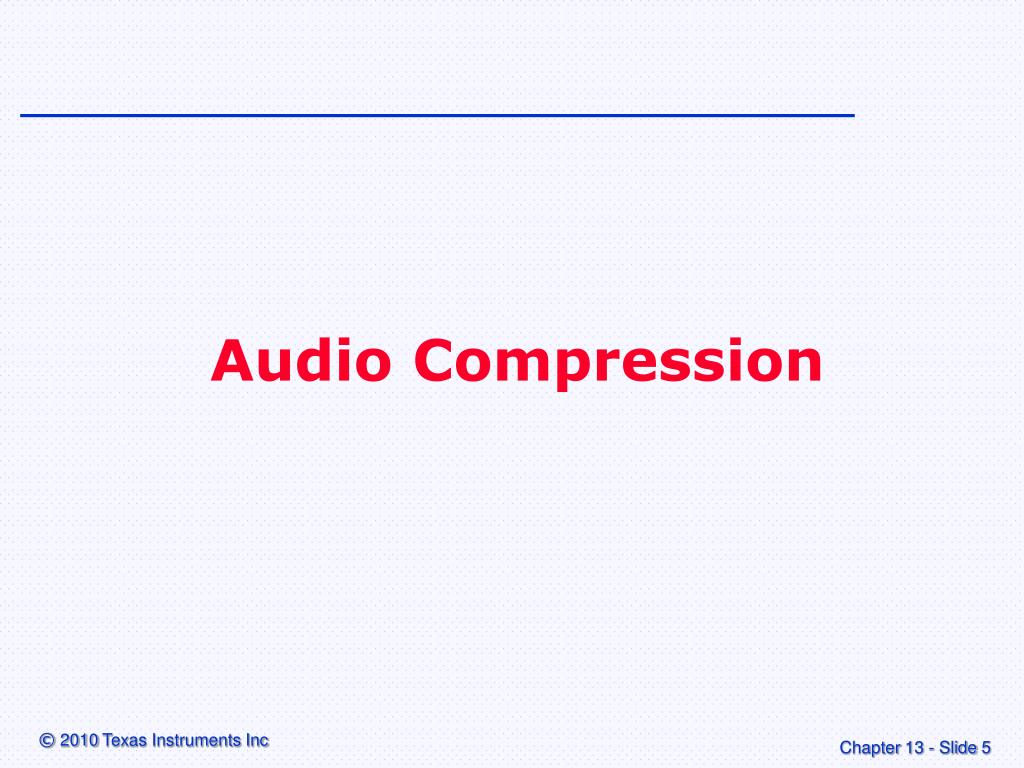 Audio Compression

© 2010 Texas Instruments Inc

Chapter 13 - Slide 5